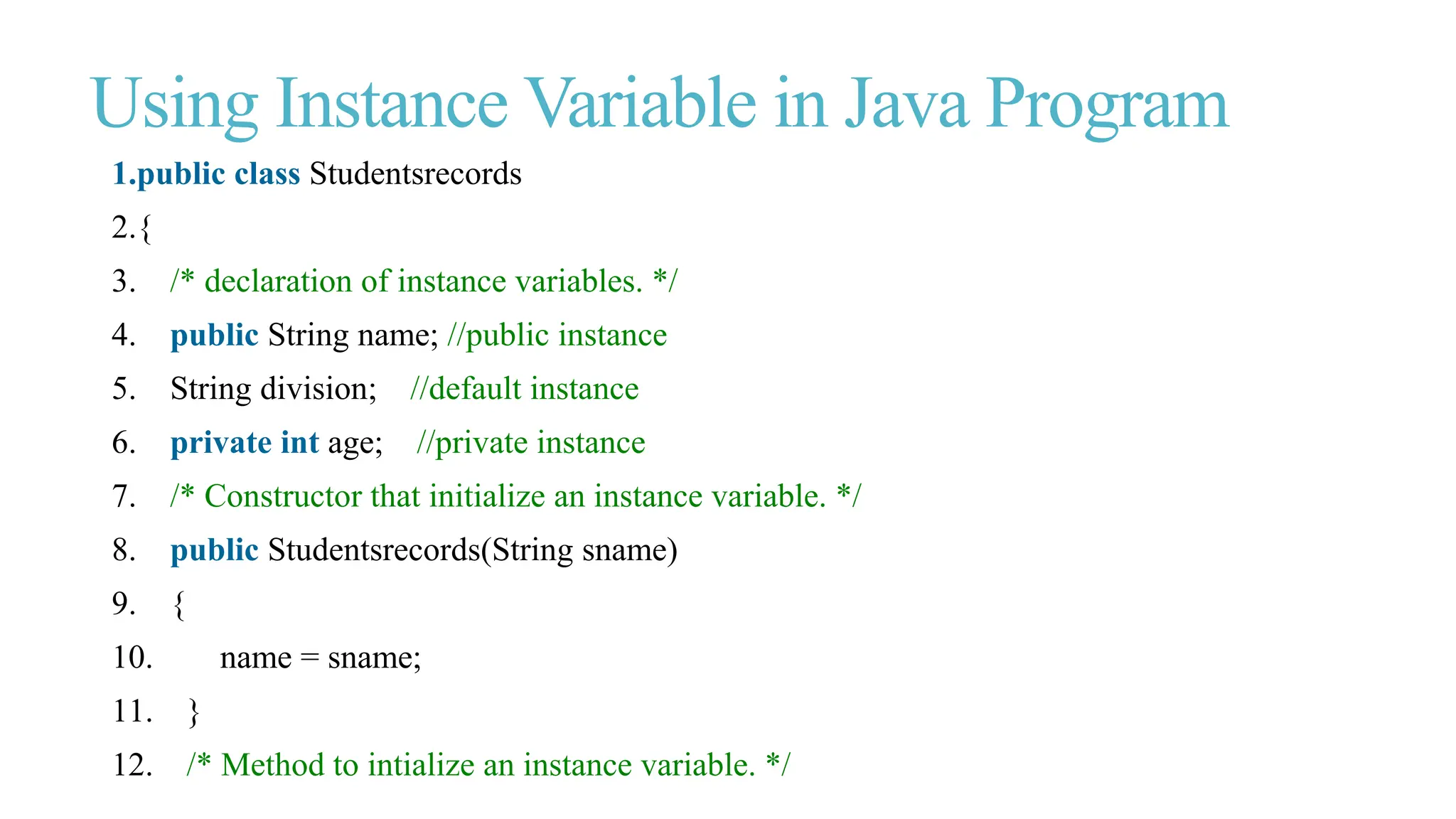 Using Instance Variable in Java Program

1.public class Studentsrecords
2.{
3. /* declaration of instance variables. */
4. public String name; //public instance
5. String division; //default instance
6. private int age; //private instance
7. /* Constructor that initialize an instance variable. */
8. public Studentsrecords(String sname)
9. {
10. name = sname;
11. }
12. /* Method to intialize an instance variable. */